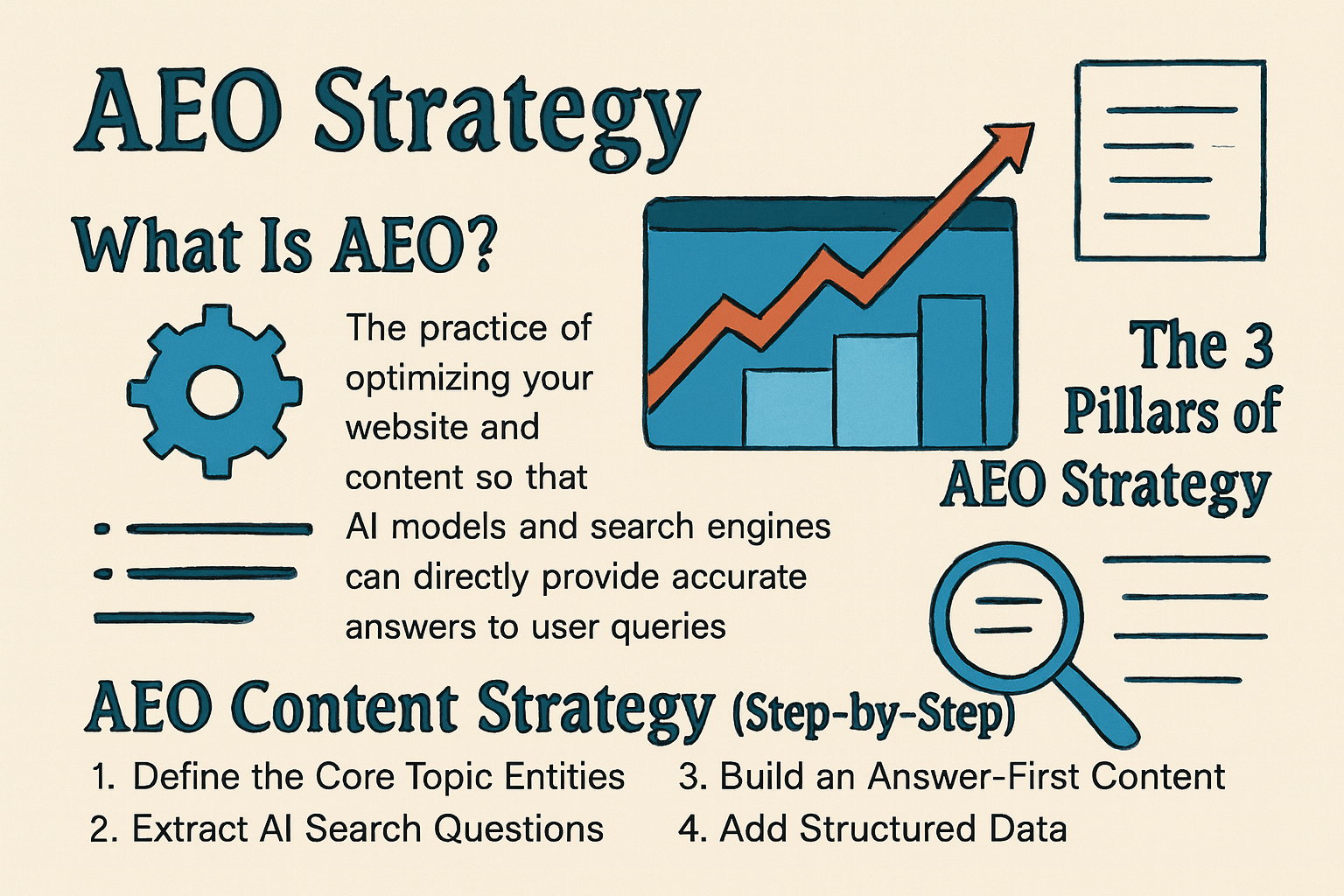 AEO Strategy

What Is AEO?

The practice of optimizing your website and content so that AI models and search engines can directly provide accurate answers to user queries

The 3 Pillars of AEO Strategy

AEO Content Strategy (Step-by-Step)

1. Define the Core Topic Entities
2. Extract AI Search Questions
3. Build an Answer-First Content
4. Add Structured Data